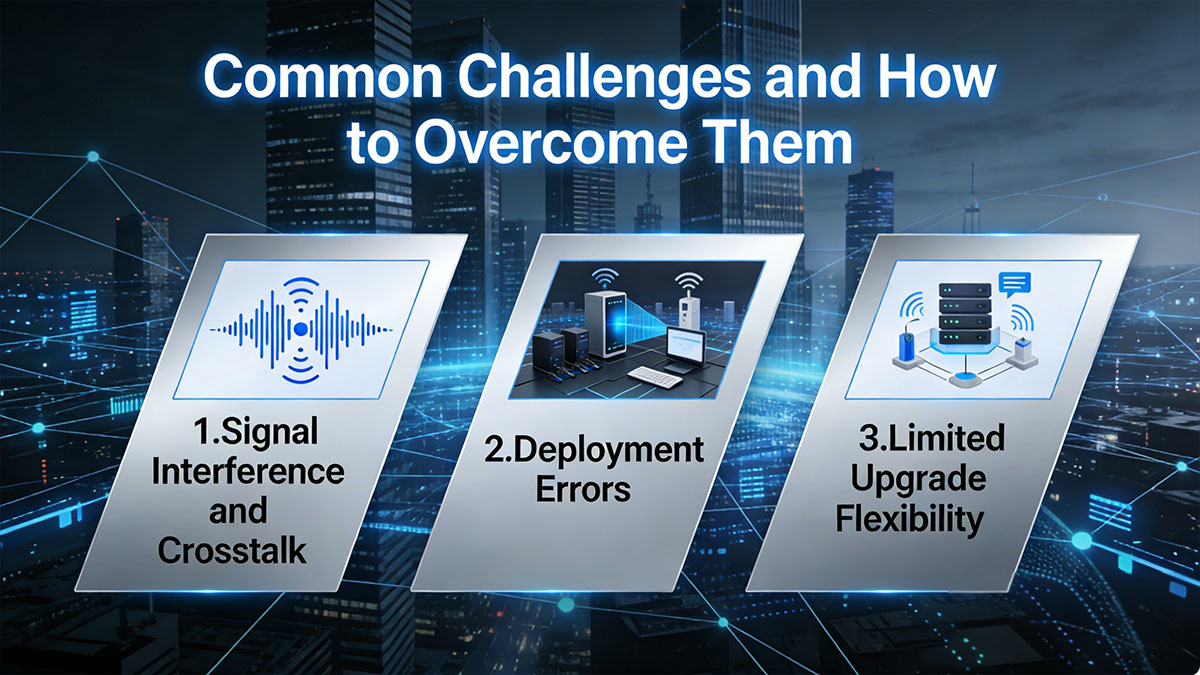 Common Challenges and How to Overcome Them

1.Signal Interference and Crosstalk

2.Deployment Errors

3.Limited Upgrade Flexibility